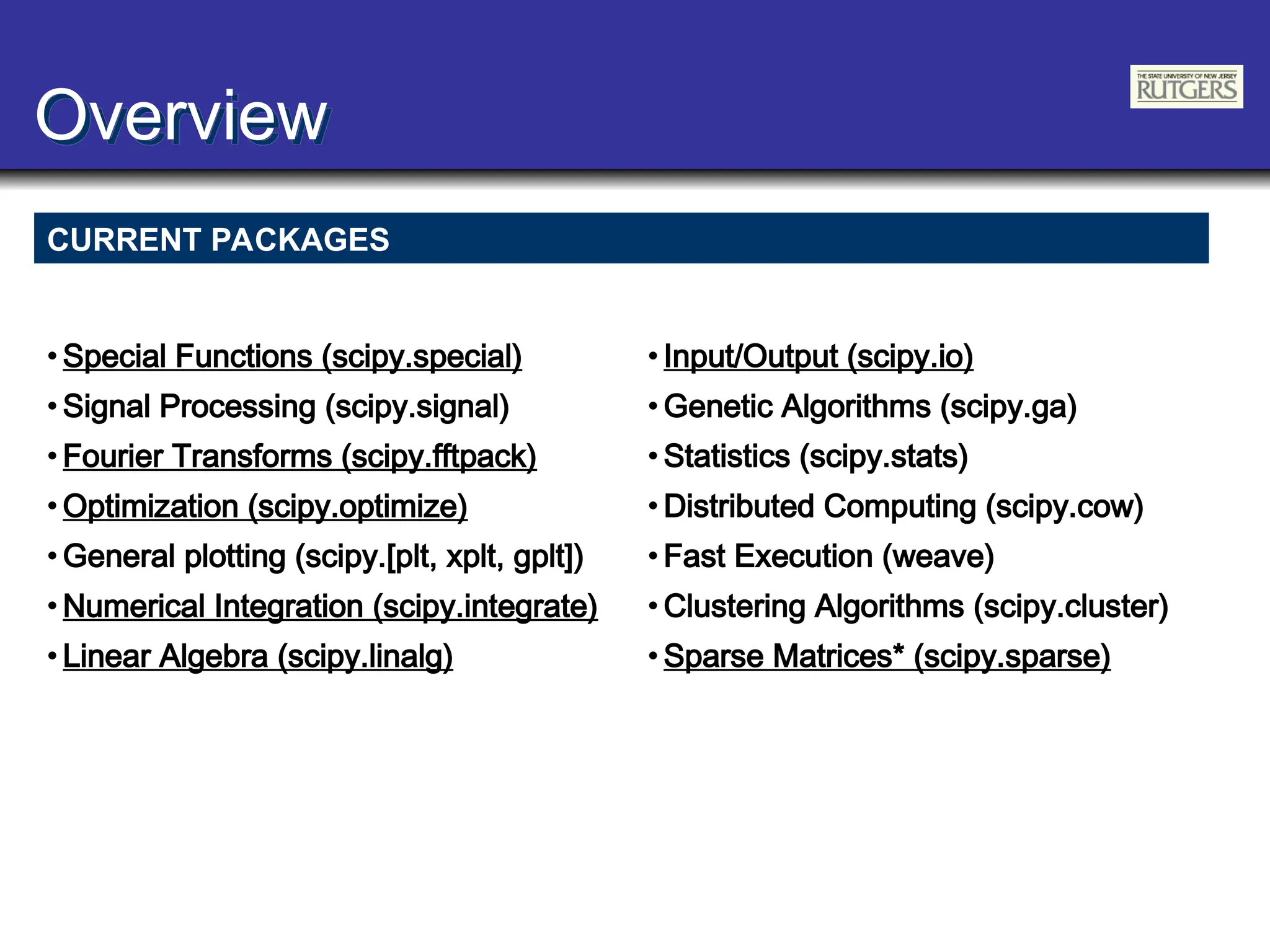 Overview

THE STATE UNIVERSITY OF NEW JERSEY
RUTGERS

CURRENT PACKAGES

• Special Functions (scipy.special)
• Signal Processing (scipy.signal)
• Fourier Transforms (scipy.fftpack)
• Optimization (scipy.optimize)
• General plotting (scipy.[plt, xplt, gplt])
• Numerical Integration (scipy.integrate)
• Linear Algebra (scipy.linalg)

• Input/Output (scipy.io)
• Genetic Algorithms (scipy.ga)
• Statistics (scipy.stats)
• Distributed Computing (scipy.cow)
• Fast Execution (weave)
• Clustering Algorithms (scipy.cluster)
• Sparse Matrices* (scipy.sparse)